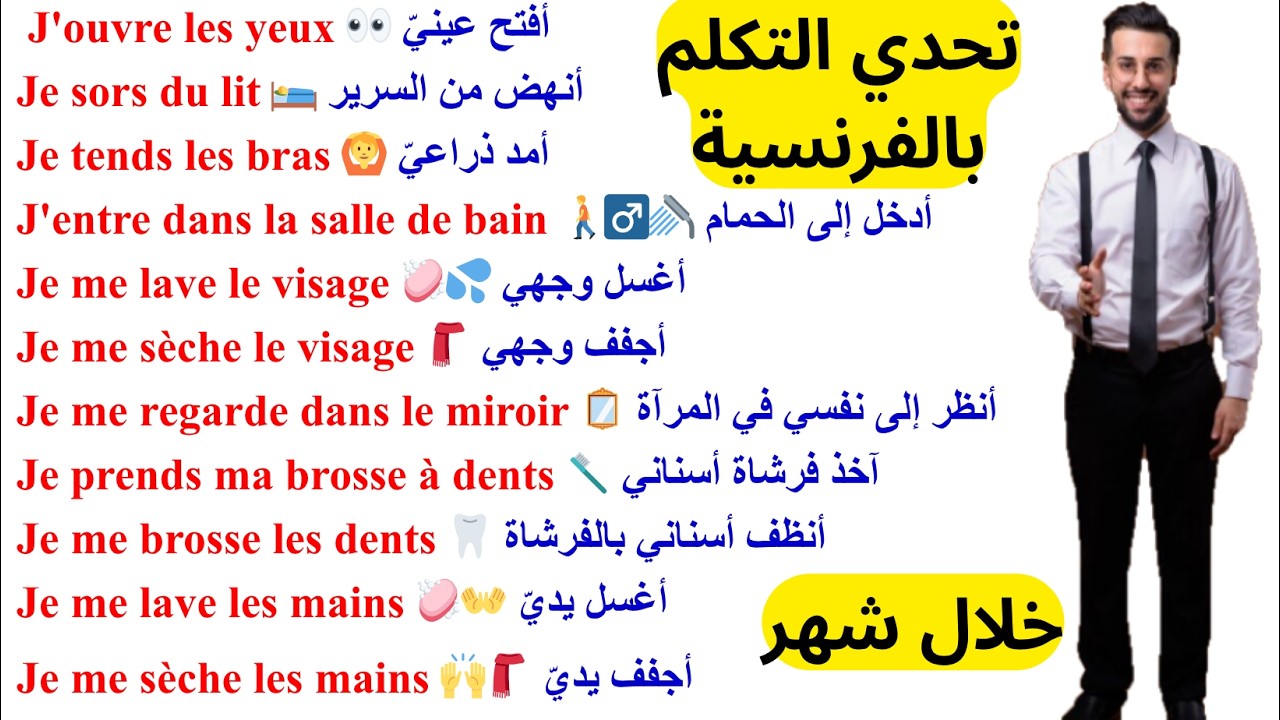 J'ouvre les yeux أفتح عينيّ
Je sors du lit أنهض من السرير
Je tends les bras أمد ذراعيّ
J'entre dans la salle de bain أدخل إلى الحمام
Je me lave le visage أغسل وجهي
Je me sèche le visage أجفف وجهي
Je me regarde dans le miroir أنظر إلى نفسي في المرآة
Je prends ma brosse à dents آخذ فرشاة أسناني
Je me brosse les dents أنظف أسناني بالفرشاة
Je me lave les mains أغسل يديّ
Je me sèche les mains أجفف يديّ

تحدي التكلم بالفرنسية

خلال شهر